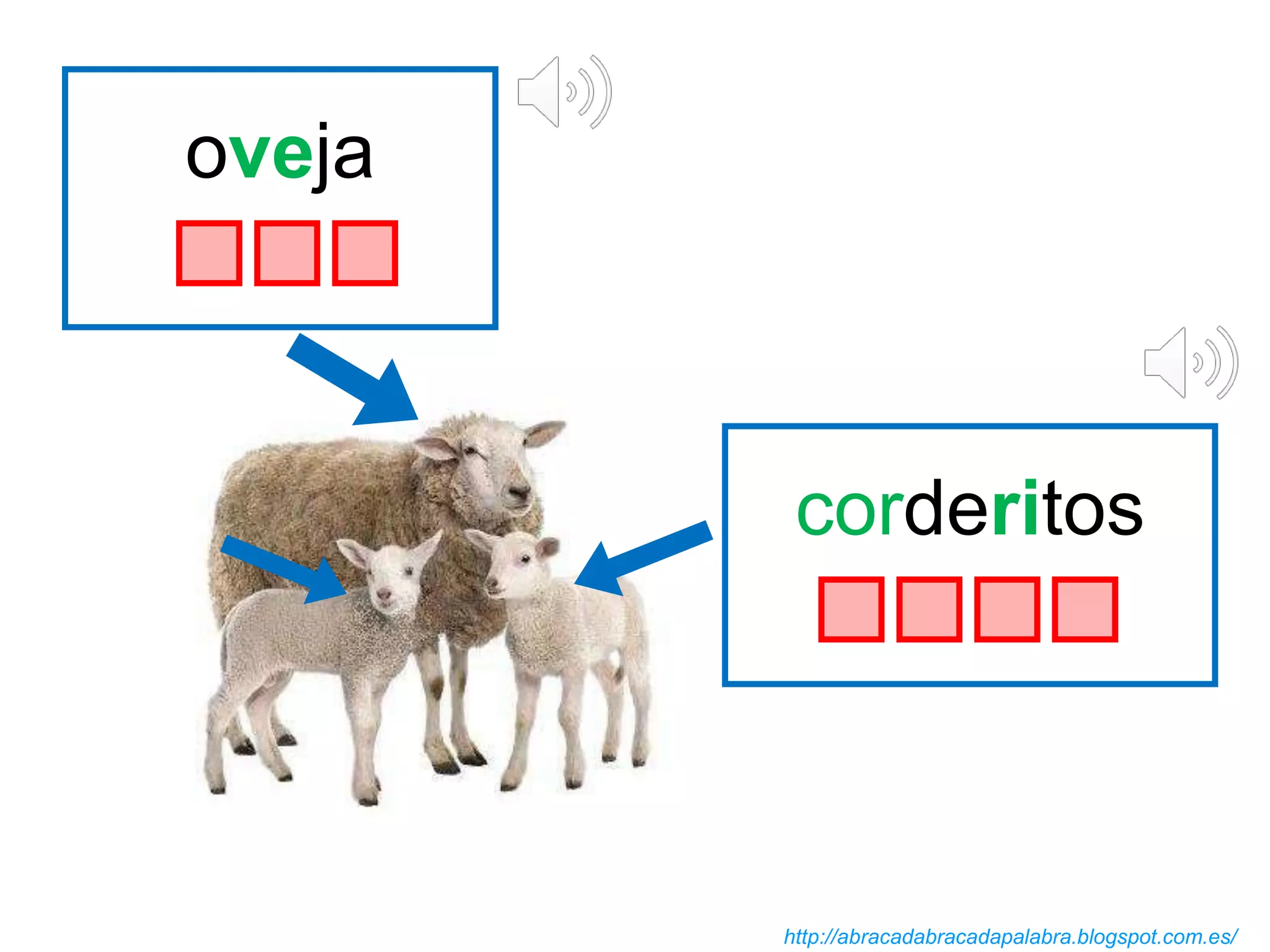 oveja

corderitos

http://abracadabracadapalabra.blogspot.com.es/